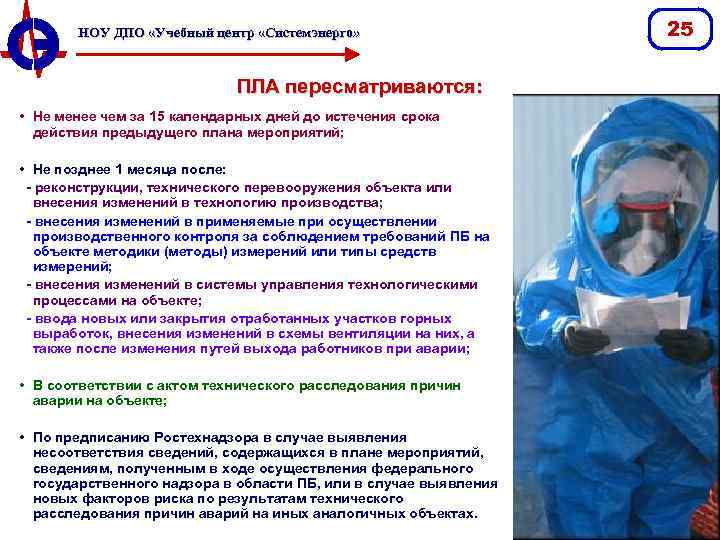 НОУ ДПО «Учебный центр «Системэнерго»

25

ПЛА пересматриваются:

• Не менее чем за 15 календарных дней до истечения срока действия предыдущего плана мероприятий;

• Не позднее 1 месяца после:
- реконструкции, технического перевооружения объекта или внесения изменений в технологию производства;
- внесения изменений в применяемые при осуществлении производственного контроля за соблюдением требований ПБ на объекте методики (методы) измерений или типы средств измерений;
- внесения изменений в системы управления технологическими процессами на объекте;
- ввода новых или закрытия отработанных участков горных выработок, внесения изменений в схемы вентиляции на них, а также после изменения путей выхода работников при аварии;

• В соответствии с актом технического расследования причин аварии на объекте;

• По предписанию Ростехнадзора в случае выявления несоответствия сведений, содержащихся в плане мероприятий, сведениям, полученным в ходе осуществления федерального государственного надзора в области ПБ, или в случае выявления новых факторов риска по результатам технического расследования причин аварий на иных аналогичных объектах.